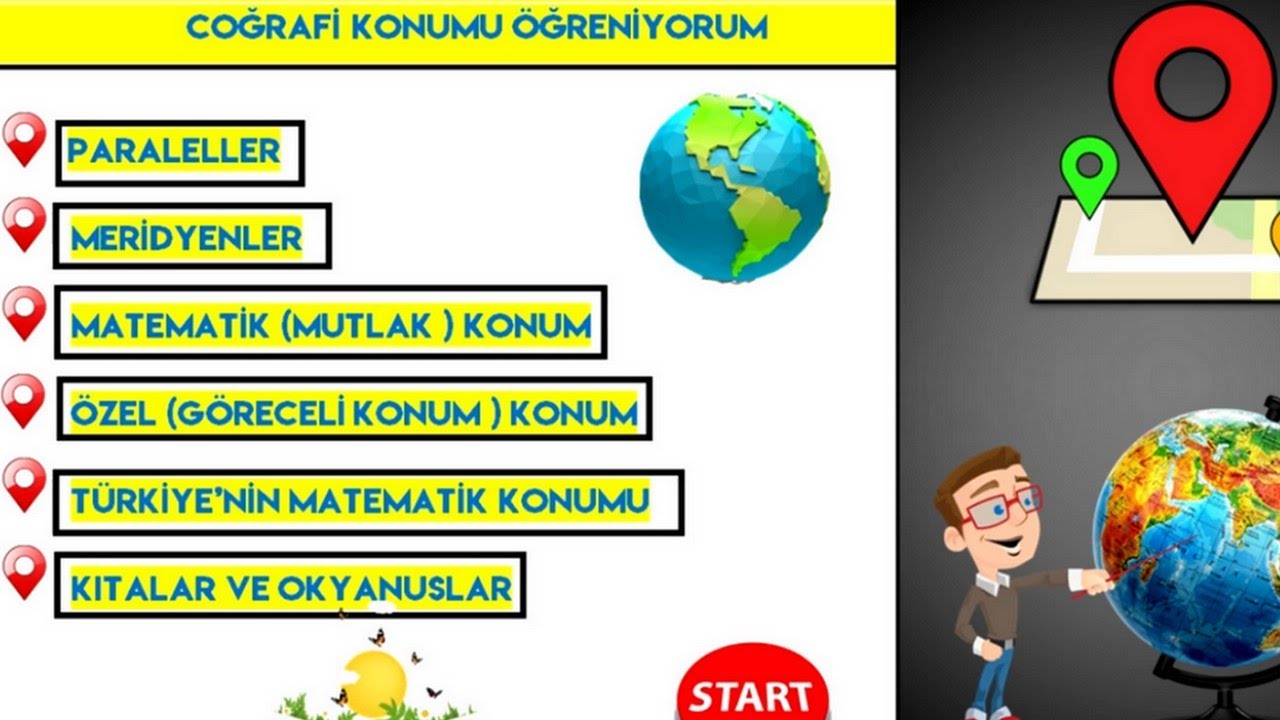 COĞRAFİ KONUMU ÖĞRENİYORUM

PARALELLER

MERİDYENLER

MATEMATİK (MUTLAK ) KONUM

ÖZEL (GÖRECELİ KONUM ) KONUM

TÜRKİYE'NİN MATEMATİK KONUMU

KITALAR VE OKYANUSLAR

START